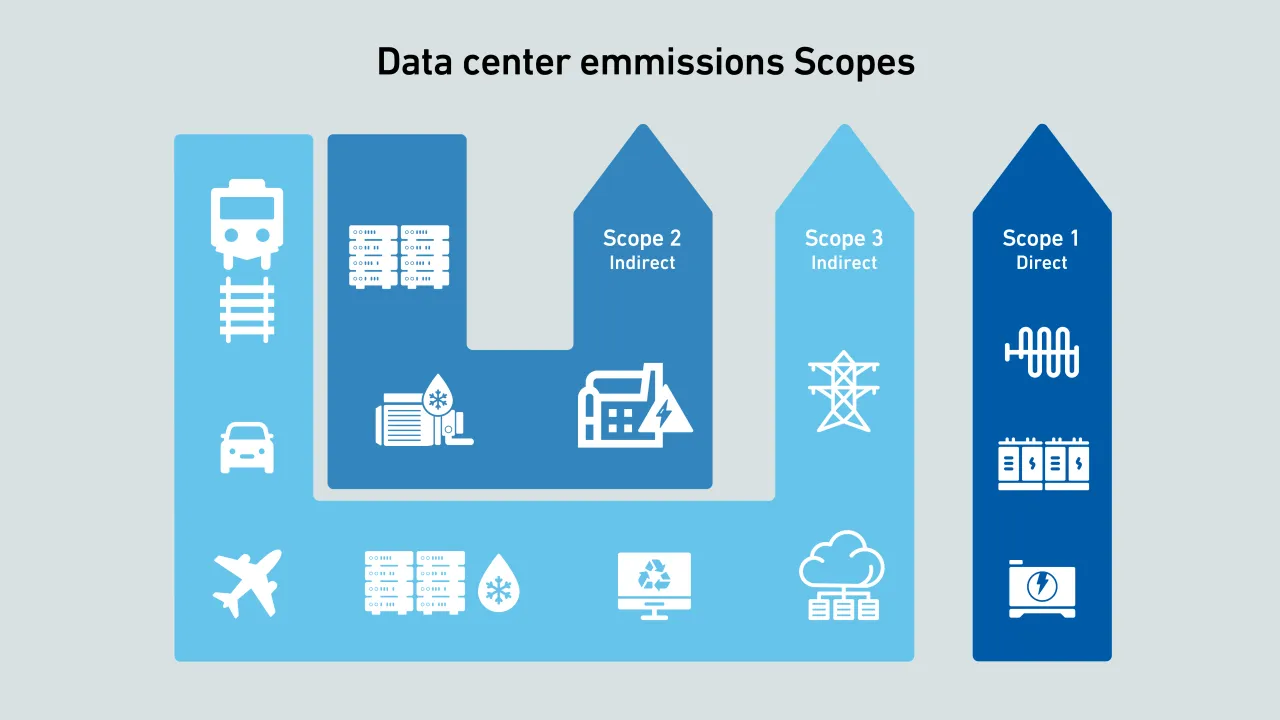 Data center emmissions Scopes

Scope 2
Indirect

Scope 3
Indirect

Scope 1
Direct